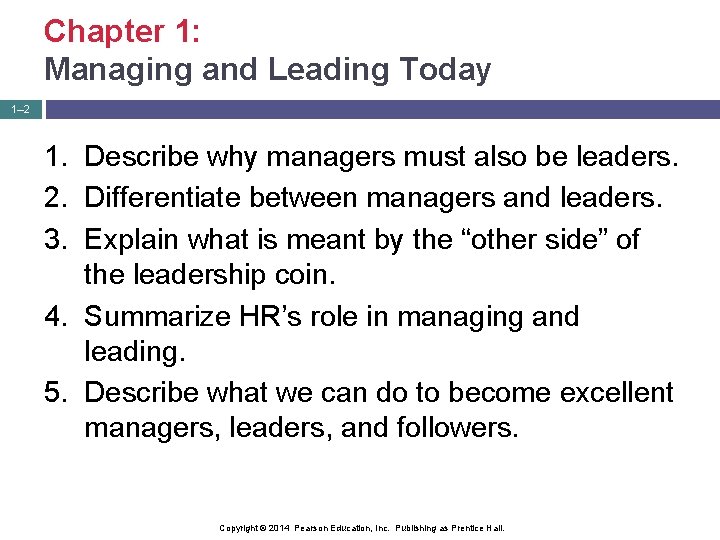 Chapter 1:
Managing and Leading Today

1–2

1. Describe why managers must also be leaders.
2. Differentiate between managers and leaders.
3. Explain what is meant by the “other side” of the leadership coin.
4. Summarize HR’s role in managing and leading.
5. Describe what we can do to become excellent managers, leaders, and followers.

Copyright © 2014 Pearson Education, Inc. Publishing as Prentice Hall.